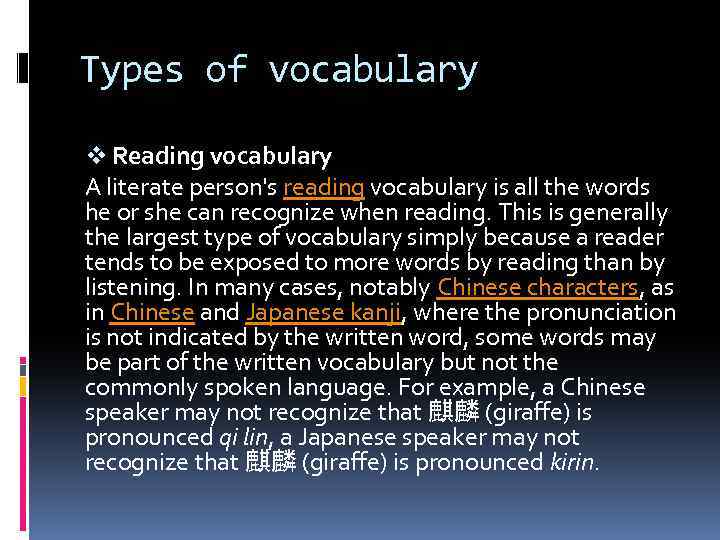 Types of vocabulary

❖ Reading vocabulary
A literate person's reading vocabulary is all the words he or she can recognize when reading. This is generally the largest type of vocabulary simply because a reader tends to be exposed to more words by reading than by listening. In many cases, notably Chinese characters, as in Chinese and Japanese kanji, where the pronunciation is not indicated by the written word, some words may be part of the written vocabulary but not the commonly spoken language. For example, a Chinese speaker may not recognize that 麒麟 (giraffe) is pronounced qi lin, a Japanese speaker may not recognize that 麒麟 (giraffe) is pronounced kirin.